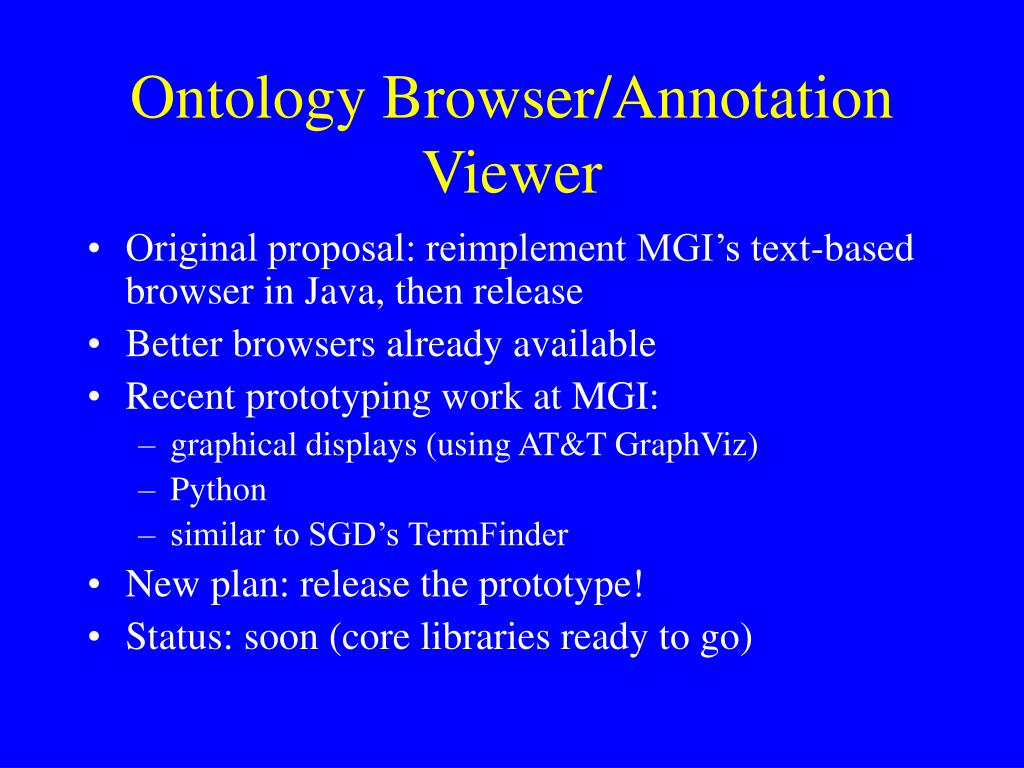 Ontology Browser/Annotation Viewer

• Original proposal: reimplement MGI's text-based browser in Java, then release
• Better browsers already available
• Recent prototyping work at MGI:
– graphical displays (using AT&T GraphViz)
– Python
– similar to SGD's TermFinder
• New plan: release the prototype!
• Status: soon (core libraries ready to go)